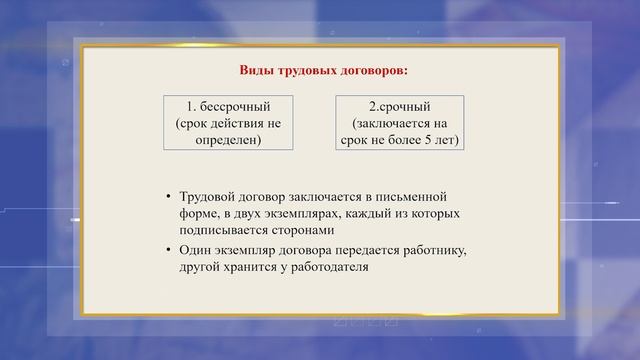 Виды трудовых договоров:

1. бессрочный (срок действия не определен)

2.срочный (заключается на срок не более 5 лет)

• Трудовой договор заключается в письменной форме, в двух экземплярах, каждый из которых подписывается сторонами
• Один экземпляр договора передается работнику, другой хранится у работодателя